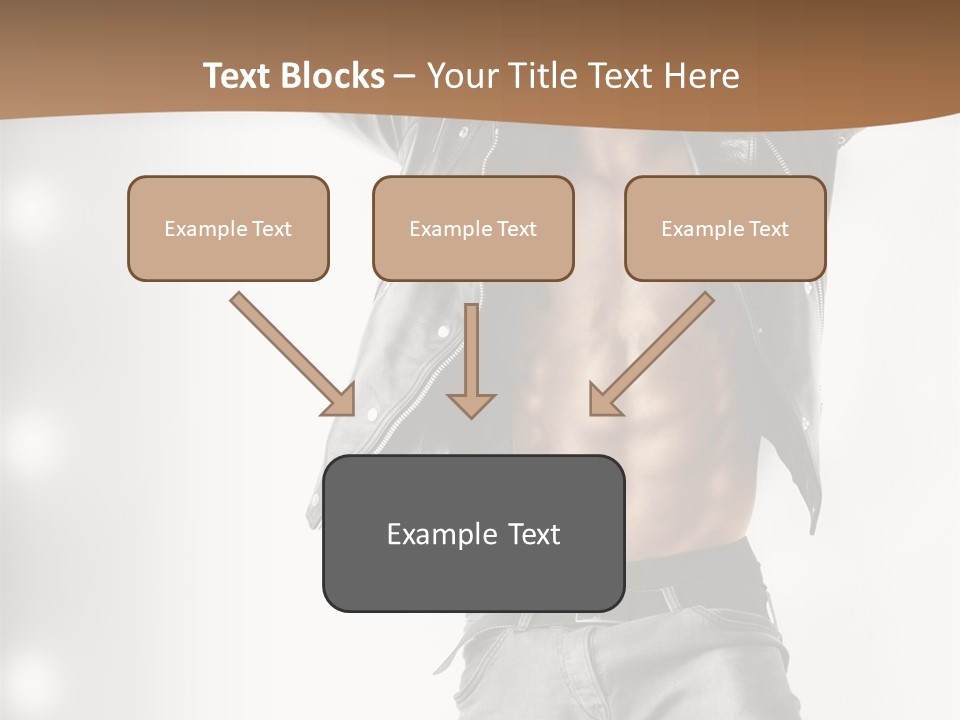 Text Blocks – Your Title Text Here

Example Text

Example Text

Example Text

Example Text